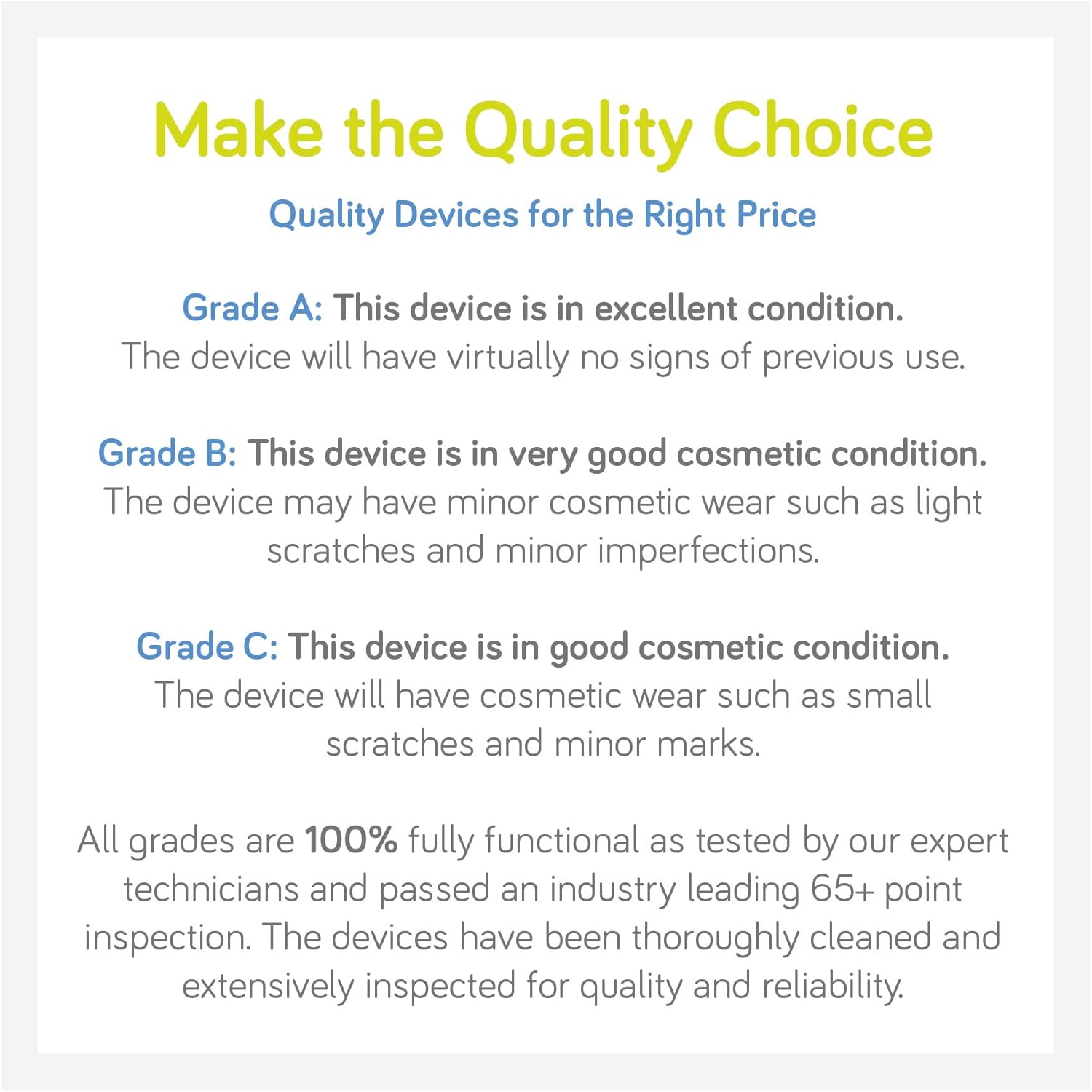 Make the Quality Choice

Quality Devices for the Right Price

Grade A: This device is in excellent condition. The device will have virtually no signs of previous use.

Grade B: This device is in very good cosmetic condition. The device may have minor cosmetic wear such as light scratches and minor imperfections.

Grade C: This device is in good cosmetic condition. The device will have cosmetic wear such as small scratches and minor marks.

All grades are 100% fully functional as tested by our expert technicians and passed an industry leading 65+ point inspection. The devices have been thoroughly cleaned and extensively inspected for quality and reliability.